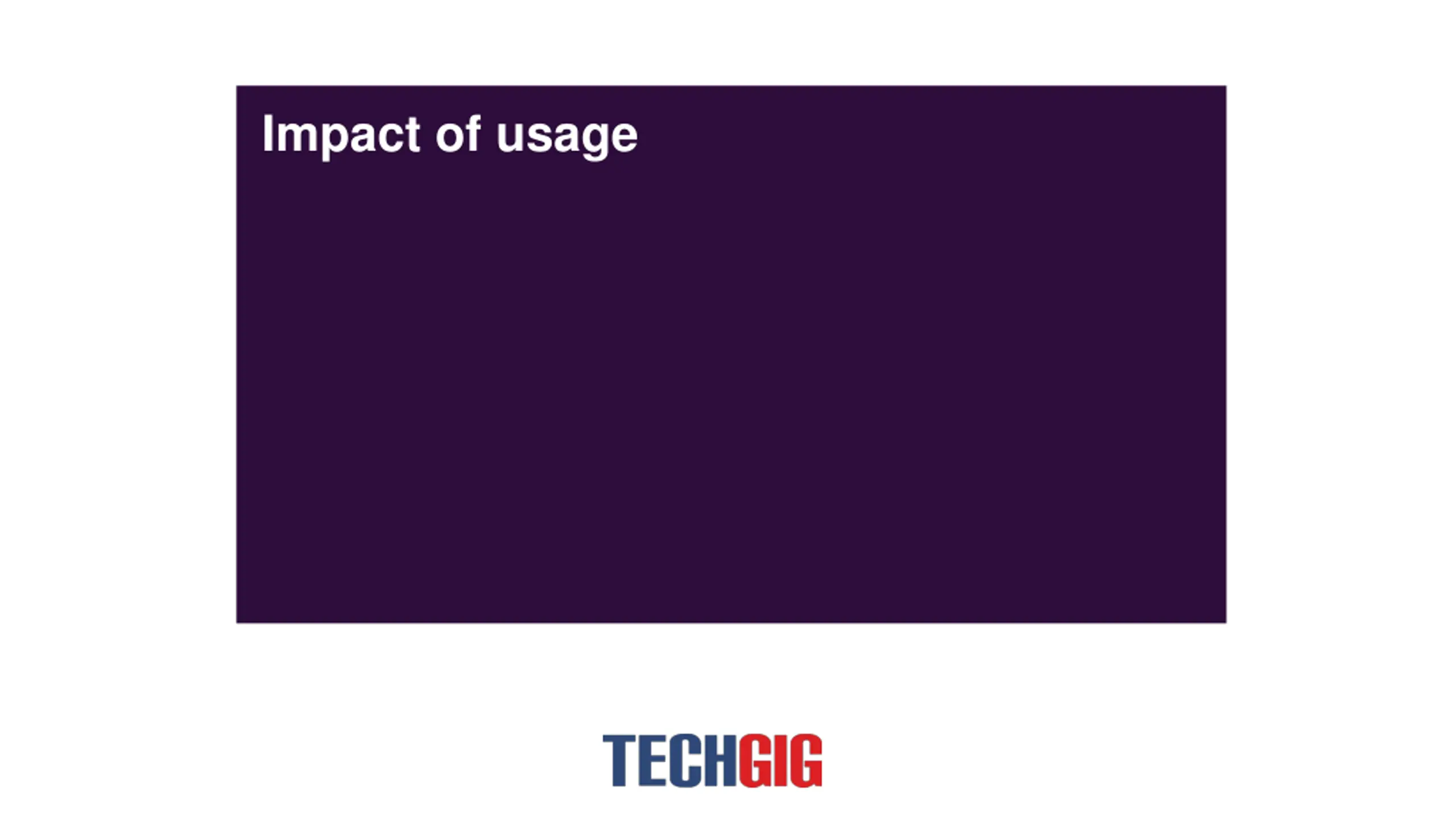 Impact of usage

TECHGIG